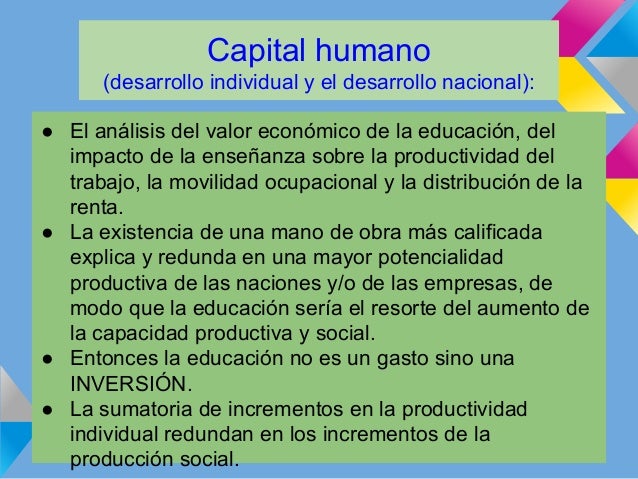 Capital humano
(desarrollo individual y el desarrollo nacional):

● El análisis del valor económico de la educación, del impacto de la enseñanza sobre la productividad del trabajo, la movilidad ocupacional y la distribución de la renta.
● La existencia de una mano de obra más calificada explica y redunda en una mayor potencialidad productiva de las naciones y/o de las empresas, de modo que la educación sería el resorte del aumento de la capacidad productiva y social.
● Entonces la educación no es un gasto sino una INVERSIÓN.
● La sumatoria de incrementos en la productividad individual redundan en los incrementos de la producción social.